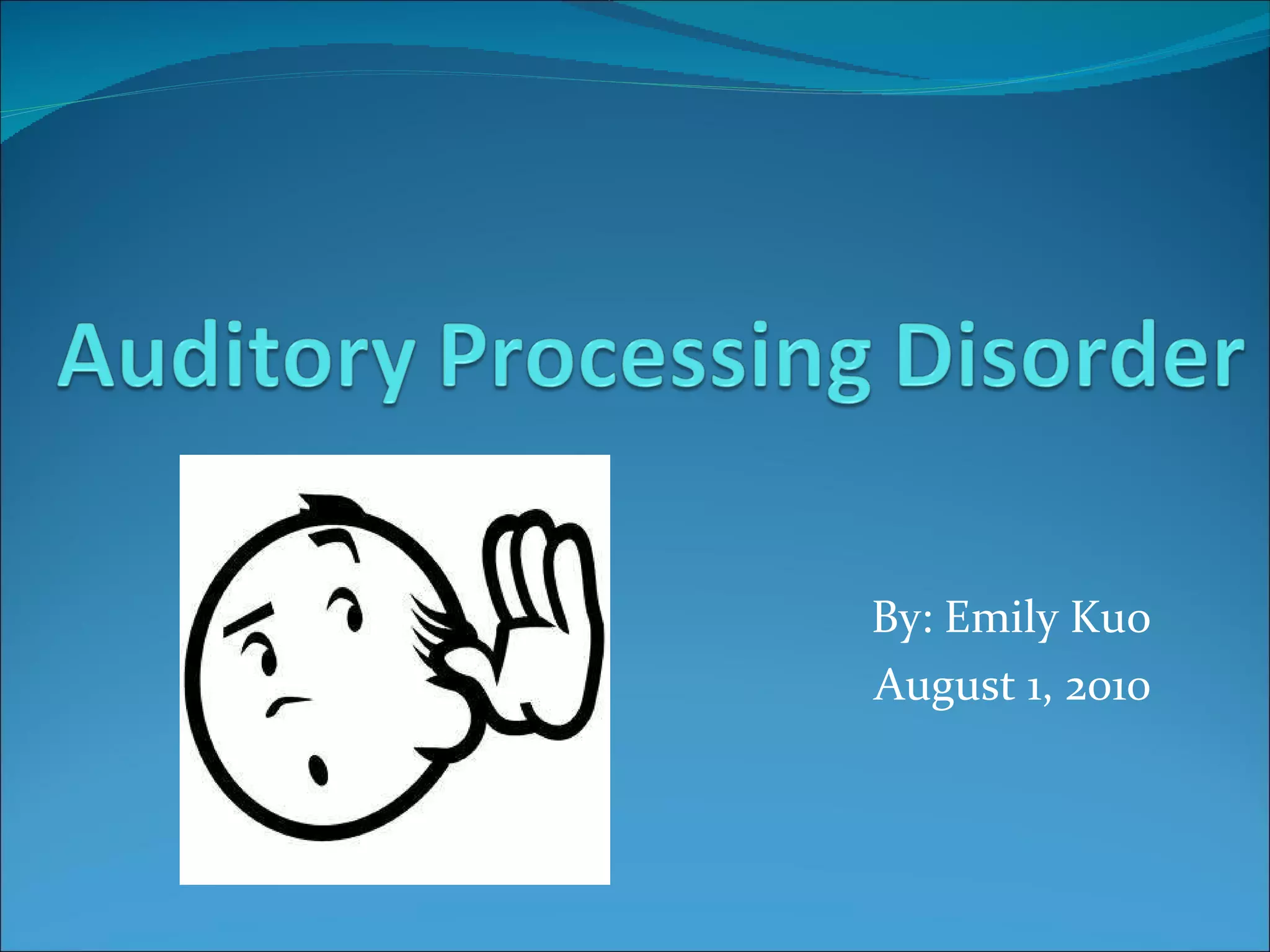 Auditory Processing Disorder

By: Emily Kuo
August 1, 2010